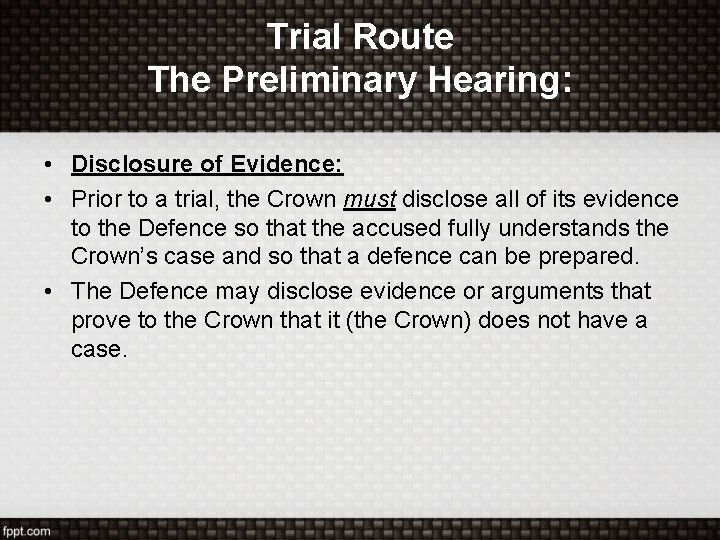 Trial Route
The Preliminary Hearing:

• Disclosure of Evidence:
• Prior to a trial, the Crown must disclose all of its evidence to the Defence so that the accused fully understands the Crown's case and so that a defence can be prepared.
• The Defence may disclose evidence or arguments that prove to the Crown that it (the Crown) does not have a case.

fppt.com